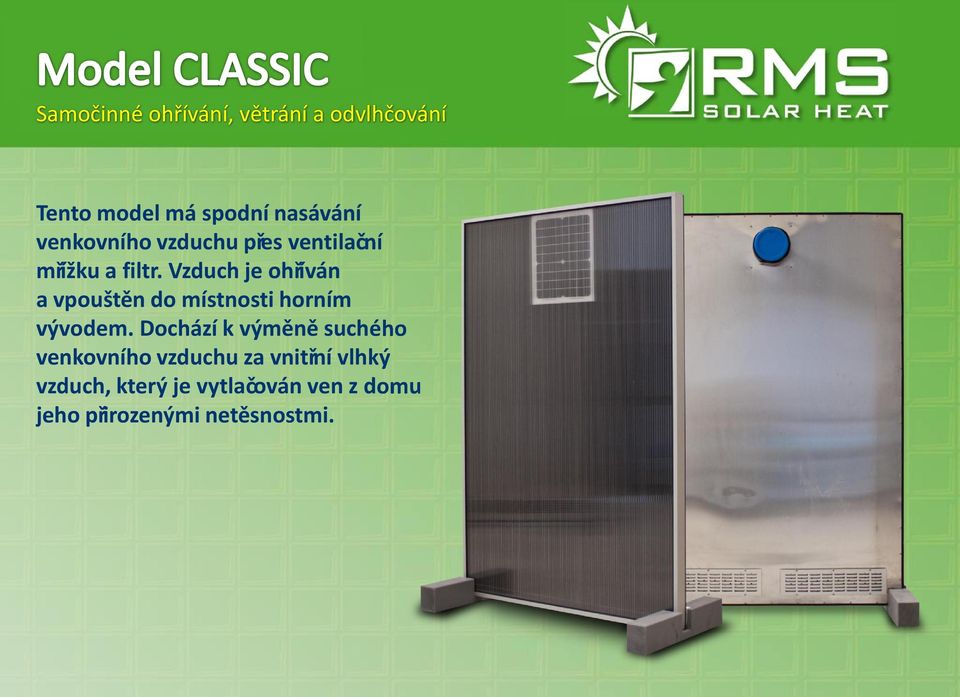 Model CLASSIC
Samočinné ohřívání, větrání a odvlhčování

RMS
SOLAR HEAT

Tento model má spodní nasávání venkovního vzduchu přes ventilační mřížku a filtr. Vzduch je ohříván a vpouštěn do místnosti horním vývodem. Dochází k výměně suchého venkovního vzduchu za vnitřní vlhký vzduch, který je vytlačován ven z domu jeho přirozenými netěsnostmi.